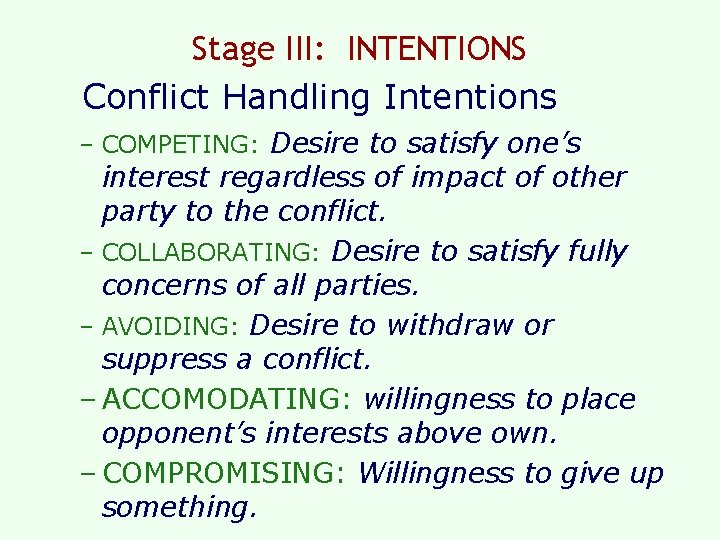 Stage III: INTENTIONS

Conflict Handling Intentions

– COMPETING: Desire to satisfy one's interest regardless of impact of other party to the conflict.

– COLLABORATING: Desire to satisfy fully concerns of all parties.

– AVOIDING: Desire to withdraw or suppress a conflict.

– ACCOMODATING: willingness to place opponent's interests above own.

– COMPROMISING: Willingness to give up something.